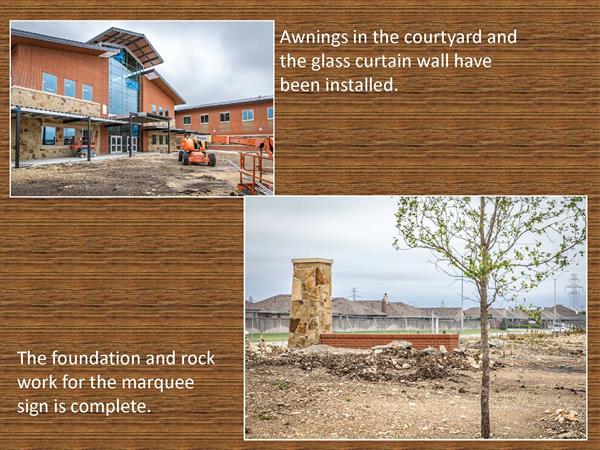 Awnings in the courtyard and the glass curtain wall have been installed.

The foundation and rock work for the marquee sign is complete.